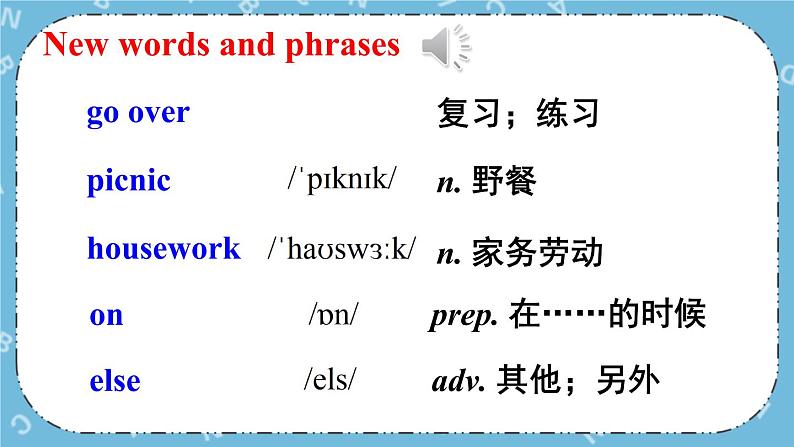 New words and phrases

go over 复习；练习

picnic /ˈpɪknɪk/ n. 野餐

housework /ˈhaʊswɜːk/ n. 家务劳动

on /ɒn/ prep. 在……的时候

else /els/ adv. 其他；另外